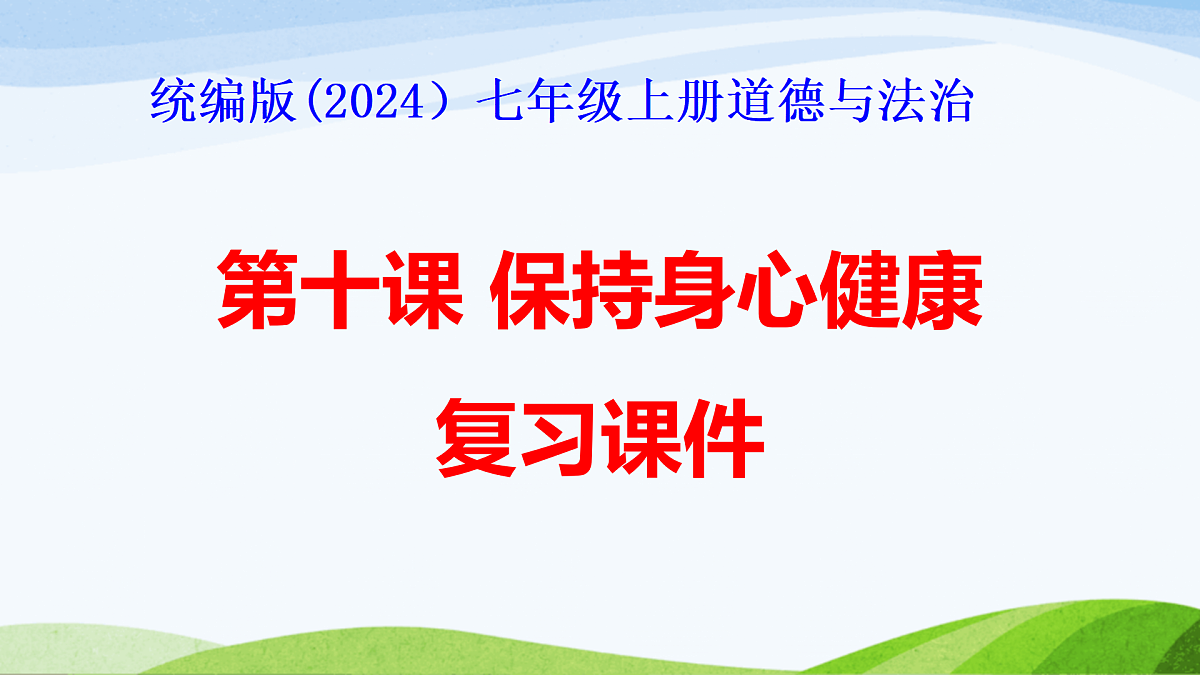 统编版(2024）七年级上册道德与法治

第十课 保持身心健康

复习课件